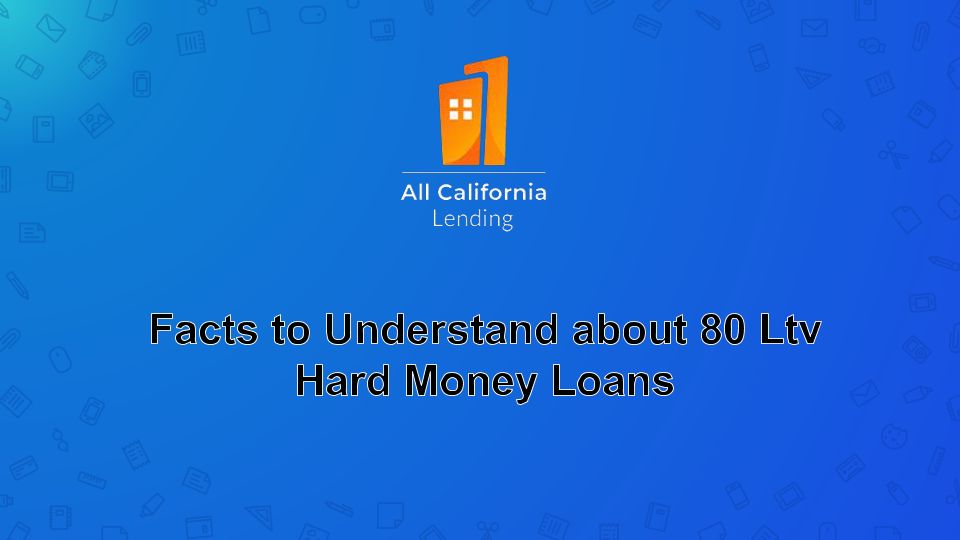 All California
Lending

Facts to Understand about 80 Ltv Hard Money Loans